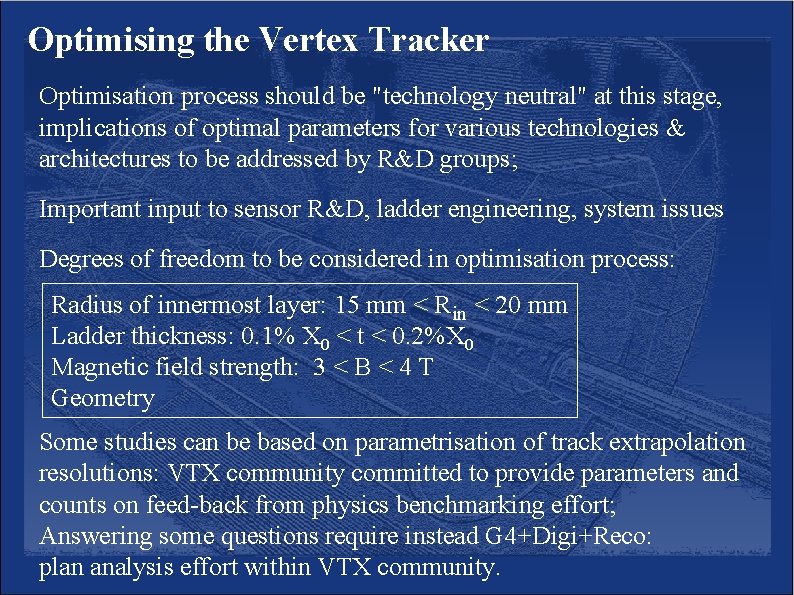 Optimising the Vertex Tracker

Optimisation process should be "technology neutral" at this stage, implications of optimal parameters for various technologies & architectures to be addressed by R&D groups;

Important input to sensor R&D, ladder engineering, system issues

Degrees of freedom to be considered in optimisation process:

Radius of innermost layer: 15 mm < $R_{in}$ < 20 mm
Ladder thickness: 0.1% $X_0$ < t < 0.2%$X_0$
Magnetic field strength: 3 < B < 4 T
Geometry

Some studies can be based on parametrisation of track extrapolation resolutions: VTX community committed to provide parameters and counts on feed-back from physics benchmarking effort;
Answering some questions require instead G4+Digi+Reco: plan analysis effort within VTX community.